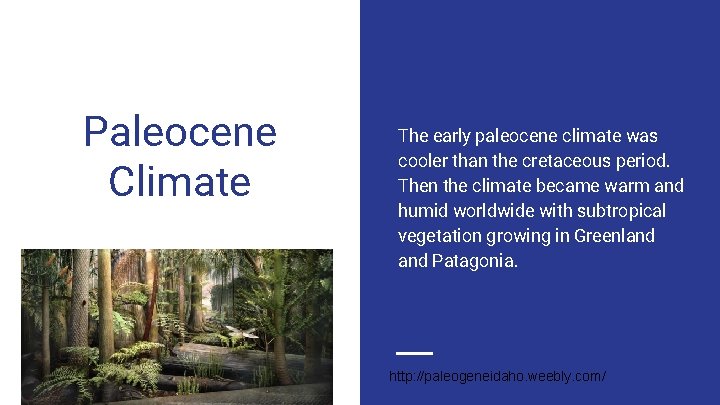 Paleocene Climate

The early paleocene climate was cooler than the cretaceous period. Then the climate became warm and humid worldwide with subtropical vegetation growing in Greenland and Patagonia.

http://paleogeneidaho.weebly.com/